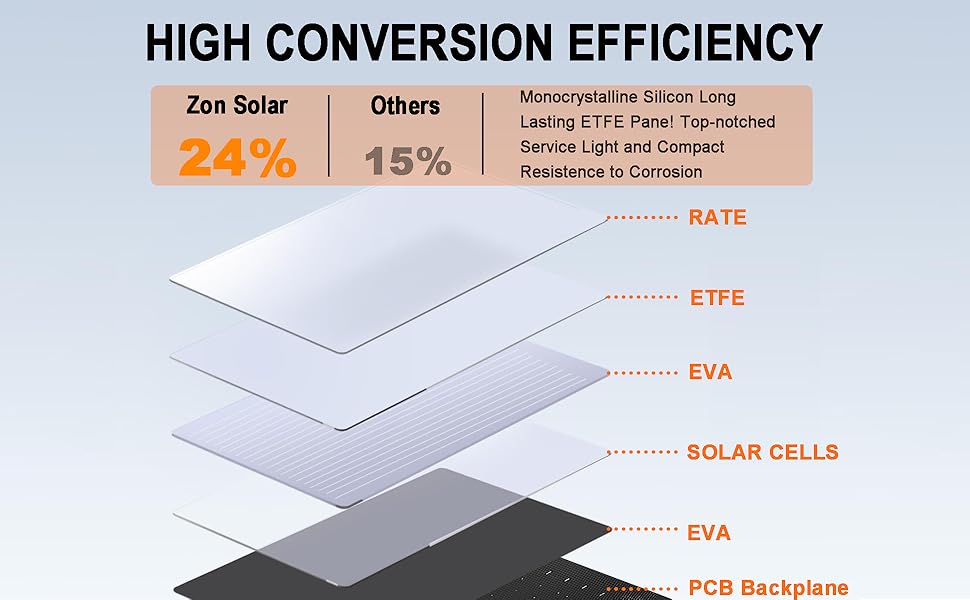 HIGH CONVERSION EFFICIENCY

Zon Solar
24%

Others
15%

Monocrystalline Silicon Long Lasting ETFE Pane! Top-notched Service Light and Compact Resistence to Corrosion

RATE

ETFE

EVA

SOLAR CELLS

EVA

PCB Backplane